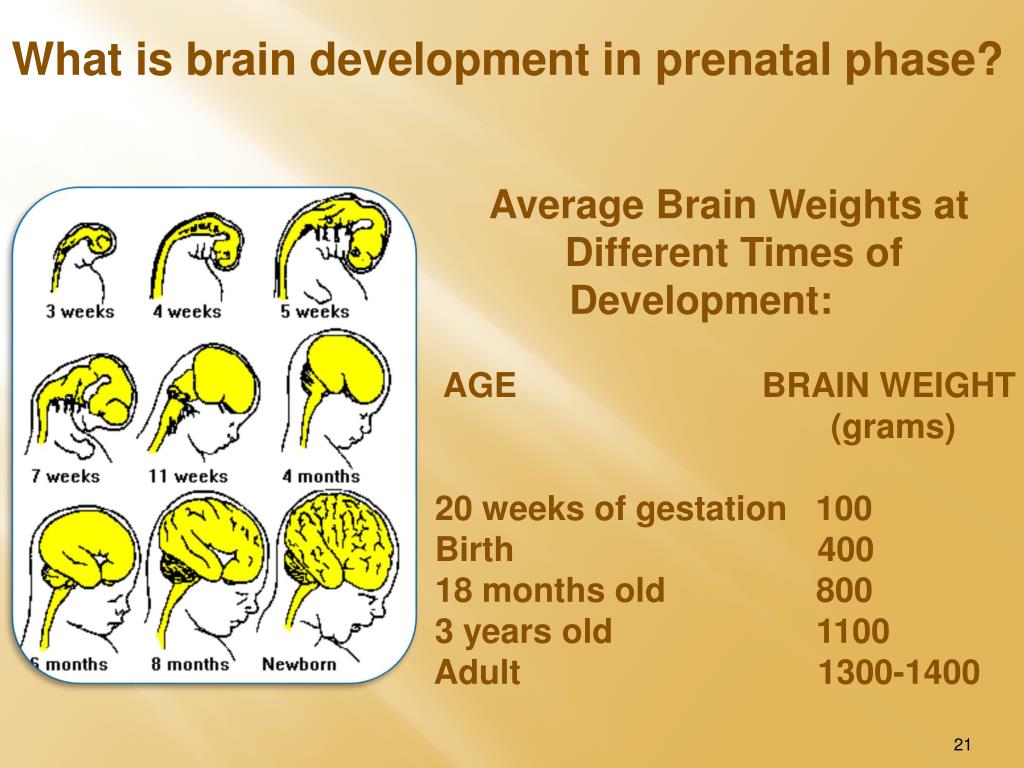 What is brain development in prenatal phase?

3 weeks
4 weeks
5 weeks
7 weeks
11 weeks
4 months
6 months
8 months
Newborn

Average Brain Weights at Different Times of Development:

| AGE | BRAIN WEIGHT (grams) |
|---|---|
| 20 weeks of gestation | 100 |
| Birth | 400 |
| 18 months old | 800 |
| 3 years old | 1100 |
| Adult | 1300-1400 |

21